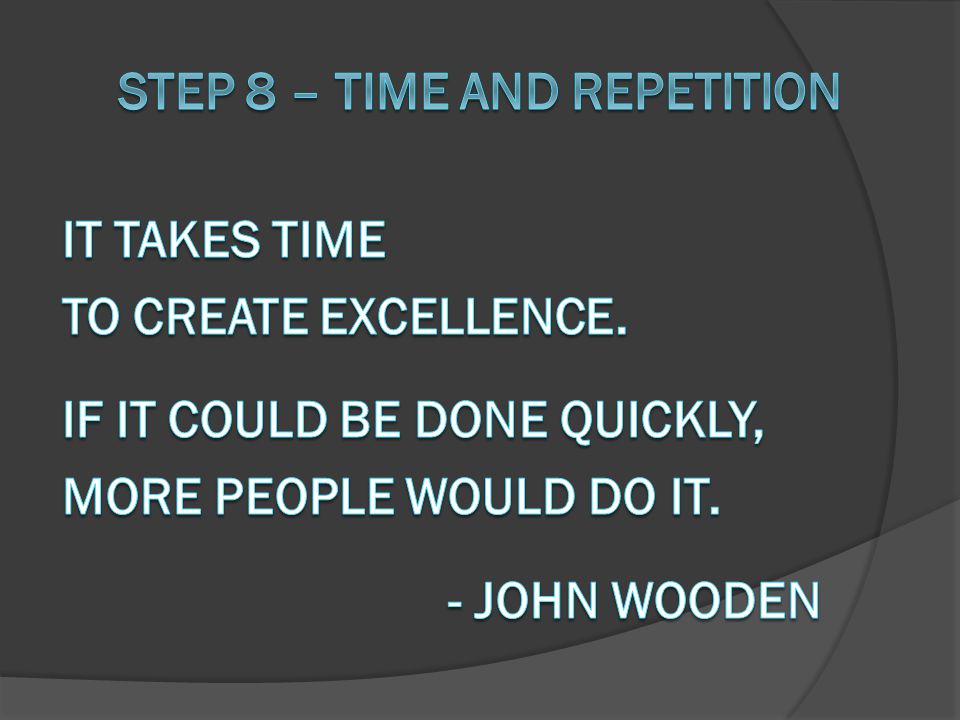 STEP 8 – TIME AND REPETITION

IT TAKES TIME
TO CREATE EXCELLENCE.

IF IT COULD BE DONE QUICKLY,
MORE PEOPLE WOULD DO IT.

- JOHN WOODEN